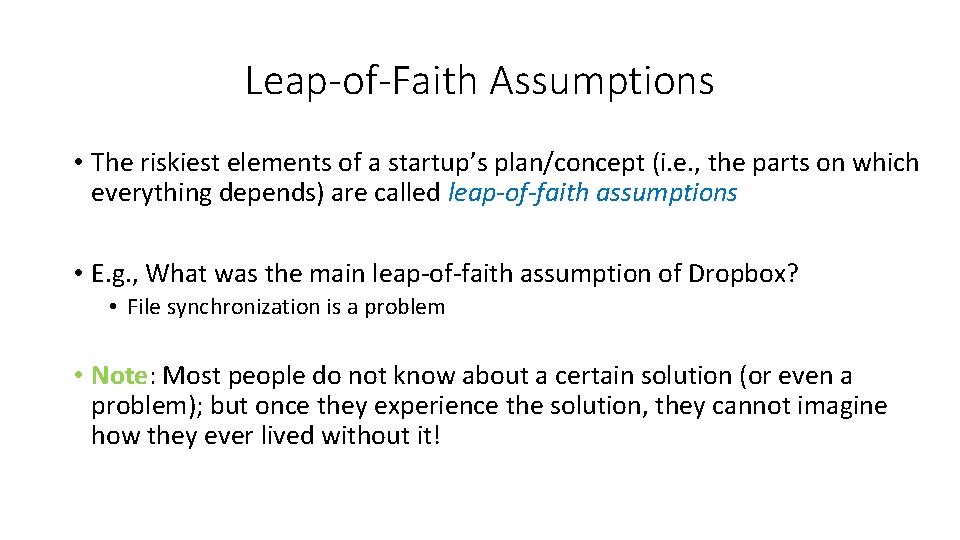 Leap-of-Faith Assumptions

• The riskiest elements of a startup's plan/concept (i.e., the parts on which everything depends) are called leap-of-faith assumptions

• E.g., What was the main leap-of-faith assumption of Dropbox?

• File synchronization is a problem

• Note: Most people do not know about a certain solution (or even a problem); but once they experience the solution, they cannot imagine how they ever lived without it!